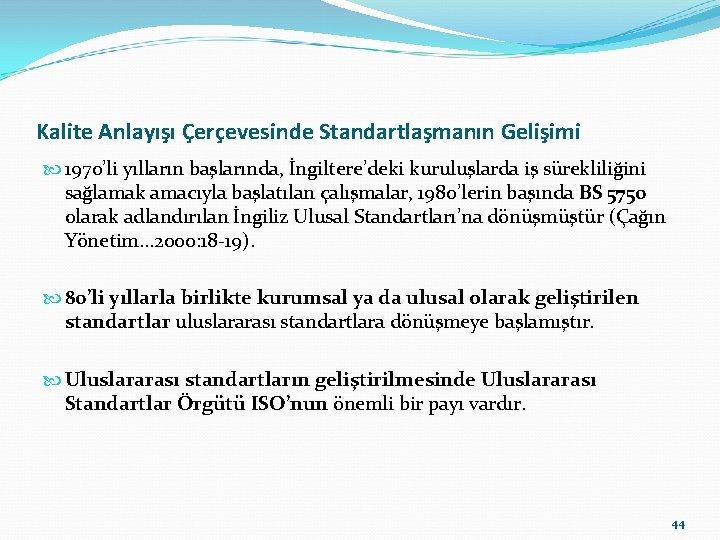 Kalite Anlayışı Çerçevesinde Standartlaşmanın Gelişimi

1970'li yılların başlarında, İngiltere'deki kuruluşlarda iş sürekliliğini sağlamak amacıyla başlatılan çalışmalar, 1980'lerin başında BS 5750 olarak adlandırılan İngiliz Ulusal Standartları'na dönüşmüştür (Çağın Yönetim...2000:18-19).

80'li yıllarla birlikte kurumsal ya da ulusal olarak geliştirilen standartlar uluslararası standartlara dönüşmeye başlamıştır.

Uluslararası standartların geliştirilmesinde Uluslararası Standartlar Örgütü ISO'nun önemli bir payı vardır.

44